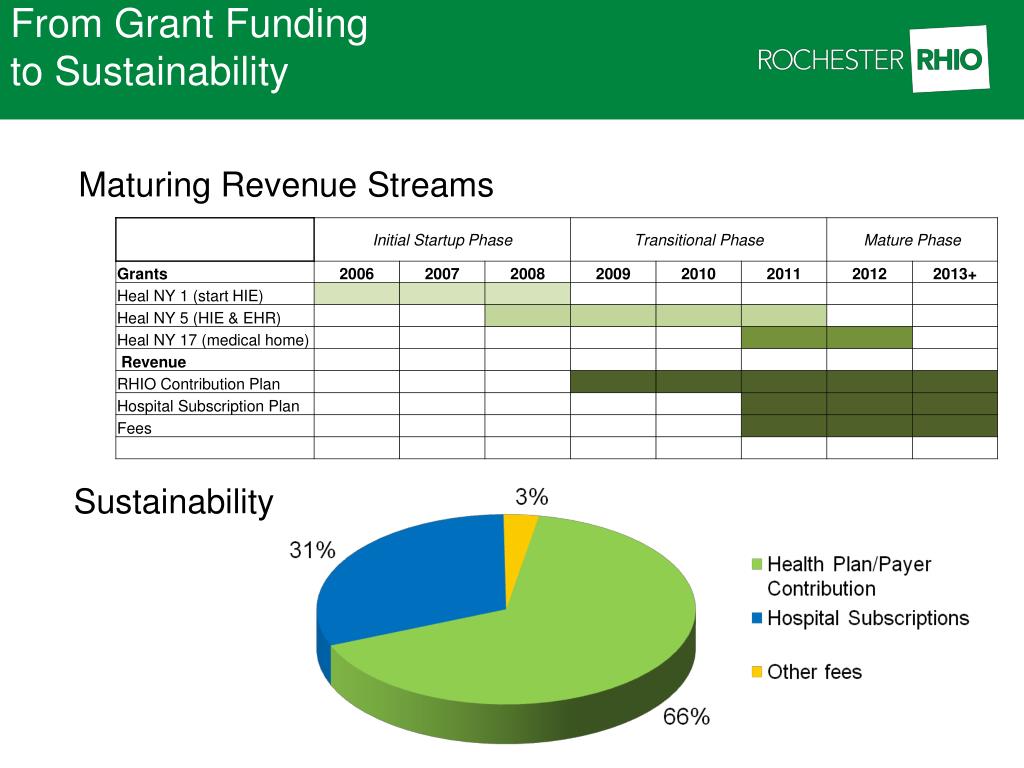 From Grant Funding
to Sustainability

ROCHESTER RHIO

Maturing Revenue Streams

| | Initial Startup Phase | | | Transitional Phase | | | Mature Phase | |
|---|---|---|---|---|---|---|---|---|
| Grants | 2006 | 2007 | 2008 | 2009 | 2010 | 2011 | 2012 | 2013+ |
| Heal NY 1 (start HIE) | | | | | | | | |
| Heal NY 5 (HIE & EHR) | | | | | | | | |
| Heal NY 17 (medical home) | | | | | | | | |
| Revenue | | | | | | | | |
| RHIO Contribution Plan | | | | | | | | |
| Hospital Subscription Plan | | | | | | | | |
| Fees | | | | | | | | |
| | | | | | | | | |

Sustainability

3%
31%
66%

Health Plan/Payer Contribution
Hospital Subscriptions
Other fees